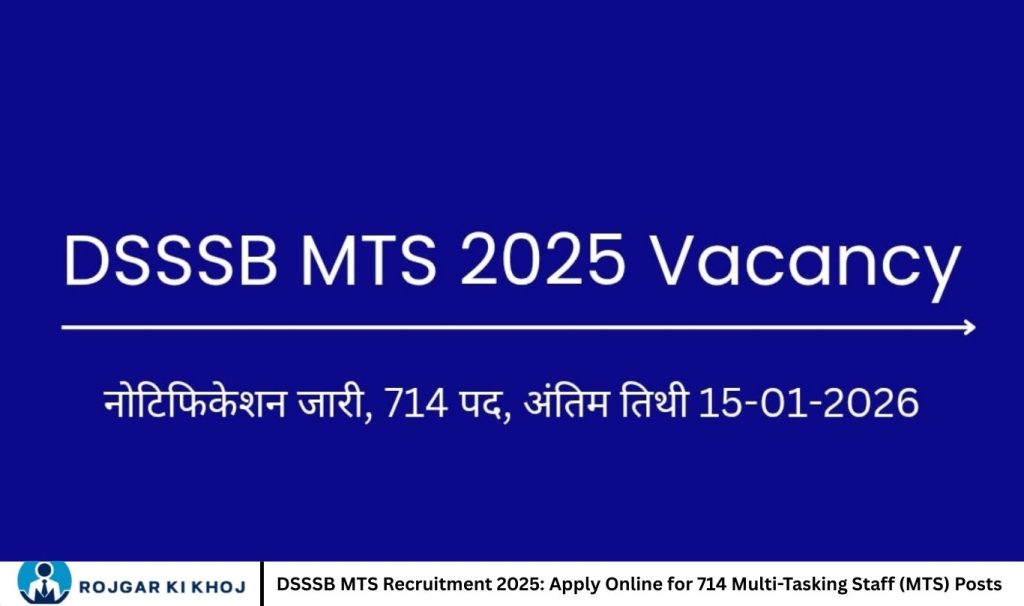 DSSSB MTS 2025 Vacancy

नोटिफिकेशन जारी, 714 पद, अंतिम तिथी 15-01-2026

ROJGAR KI KHOJ

DSSSB MTS Recruitment 2025: Apply Online for 714 Multi-Tasking Staff (MTS) Posts